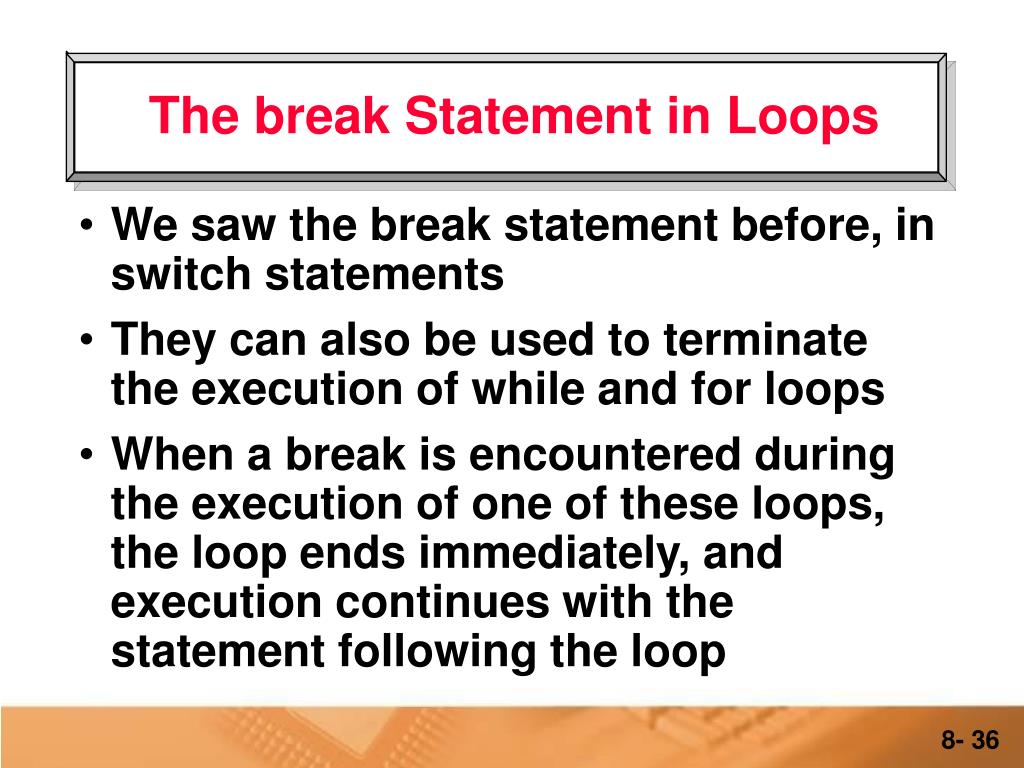 The break Statement in Loops

• We saw the break statement before, in switch statements

• They can also be used to terminate the execution of while and for loops

• When a break is encountered during the execution of one of these loops, the loop ends immediately, and execution continues with the statement following the loop

8- 36